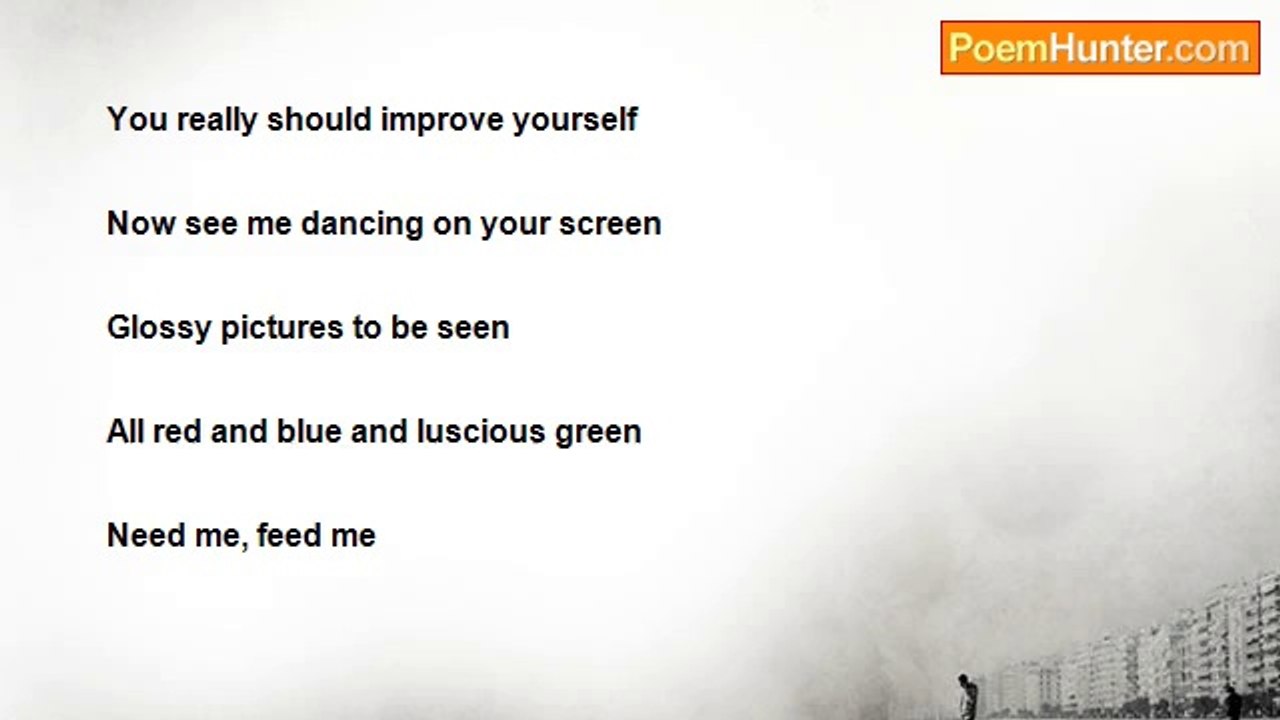 PoemHunter.com

You really should improve yourself

Now see me dancing on your screen

Glossy pictures to be seen

All red and blue and luscious green

Need me, feed me